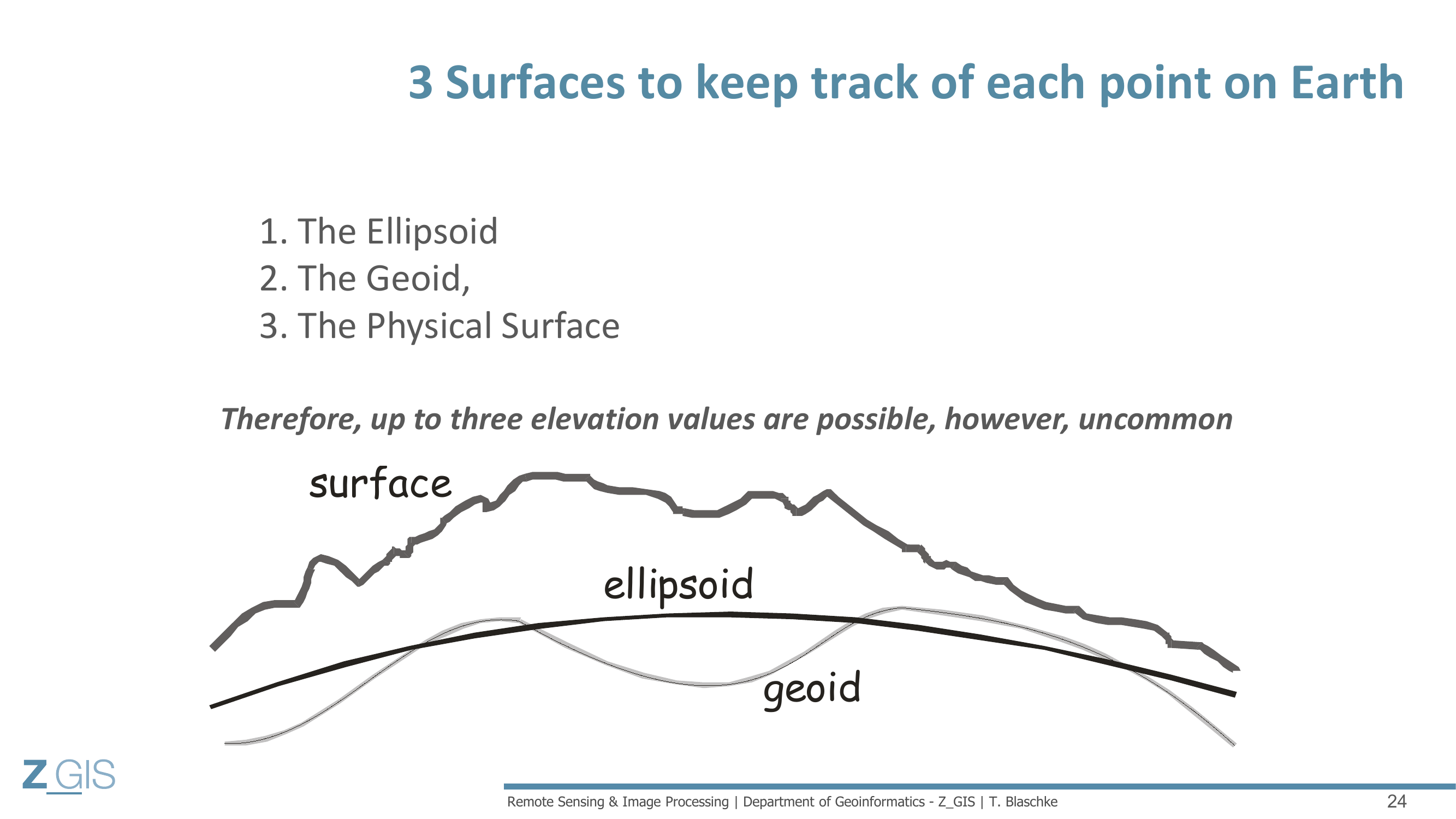 3 Surfaces to keep track of each point on Earth

1. The Ellipsoid
2. The Geoid,
3. The Physical Surface

Therefore, up to three elevation values are possible, however, uncommon

surface

ellipsoid

geoid

Z_GIS

Remote Sensing & Image Processing | Department of Geoinformatics - Z_GIS | T. Blaschke

24